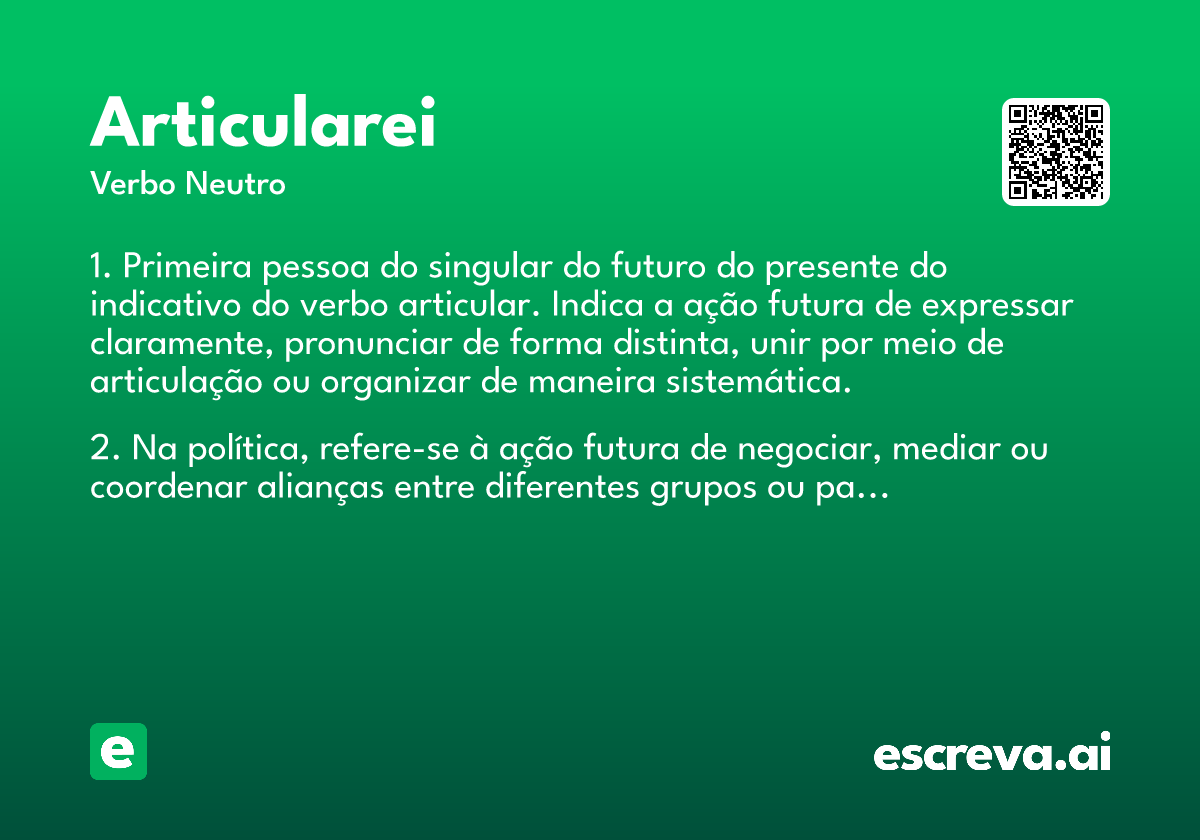 Articularei

Verbo Neutro

1. Primeira pessoa do singular do futuro do presente do indicativo do verbo articular. Indica a ação futura de expressar claramente, pronunciar de forma distinta, unir por meio de articulação ou organizar de maneira sistemática.

2. Na política, refere-se à ação futura de negociar, mediar ou coordenar alianças entre diferentes grupos ou pa...

e

escreva.ai